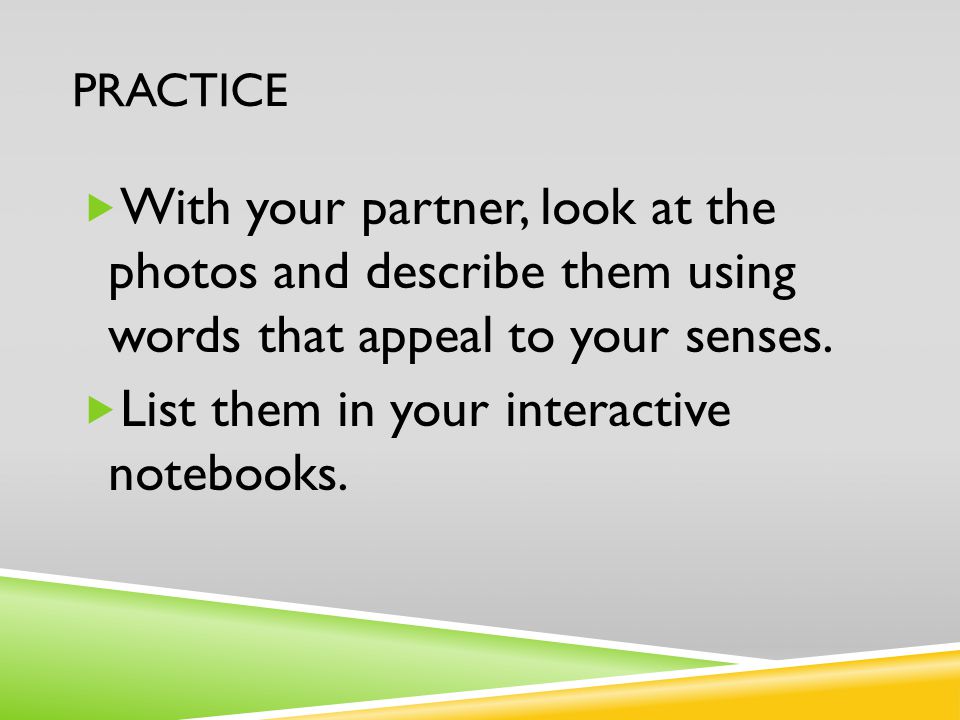 PRACTICE

With your partner, look at the photos and describe them using words that appeal to your senses.

List them in your interactive notebooks.